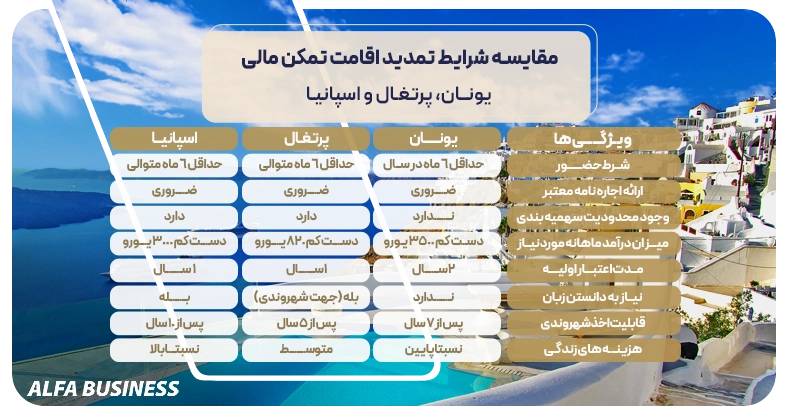 مقایسه شرایط تمدید اقامت تمکن مالی
یونان، پرتغال و اسپانیا

| ویژگی‌ها | یونان | پرتغال | اسپانیا |
|---|---|---|---|
| شرط حضور | حداقل ۶ ماه در سال | حداقل ۶ ماه متوالی | حداقل ۶ ماه متوالی |
| ارائه اجاره نامه معتبر | ضروری | ضروری | ضروری |
| وجود محدودیت سهمیه بندی | ندارد | دارد | دارد |
| میزان درآمد ماهانه مورد نیاز | دست کم ۳۵۰۰ یورو | دست کم ۸۲۰ یورو | دست کم ۳۰۰۰ یورو |
| مدت اعتبار اولیه | ۲ سال | ۱ سال | ۱ سال |
| نیاز به دانستن زبان | ندارد | بله (جهت شهروندی) | بله |
| قابلیت اخذ شهروندی | پس از ۷ سال | پس از ۵ سال | پس از ۱۰ سال |
| هزینه های زندگی | نسبتا پایین | متوسط | نسبتا بالا |

ALFA BUSINESS